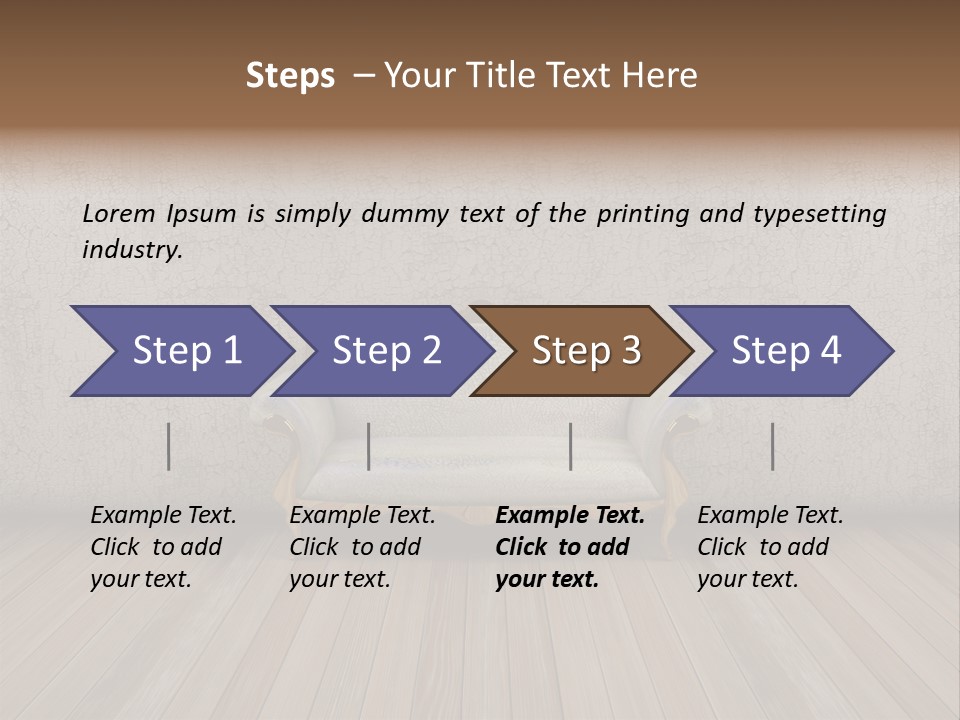 Steps – Your Title Text Here

Lorem Ipsum is simply dummy text of the printing and typesetting industry.

Step 1

Step 2

Step 3

Step 4

Example Text. Click to add your text.

Example Text. Click to add your text.

Example Text. Click to add your text.

Example Text. Click to add your text.